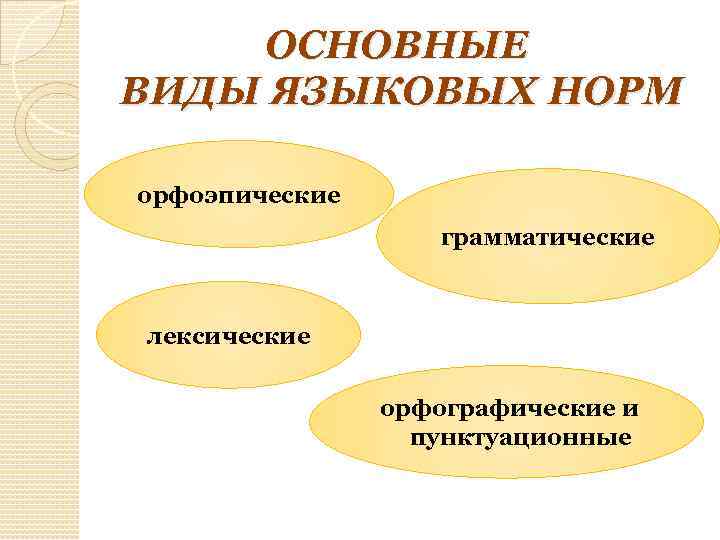 ОСНОВНЫЕ ВИДЫ ЯЗЫКОВЫХ НОРМ

орфоэпические

грамматические

лексические

орфографические и пунктуационные